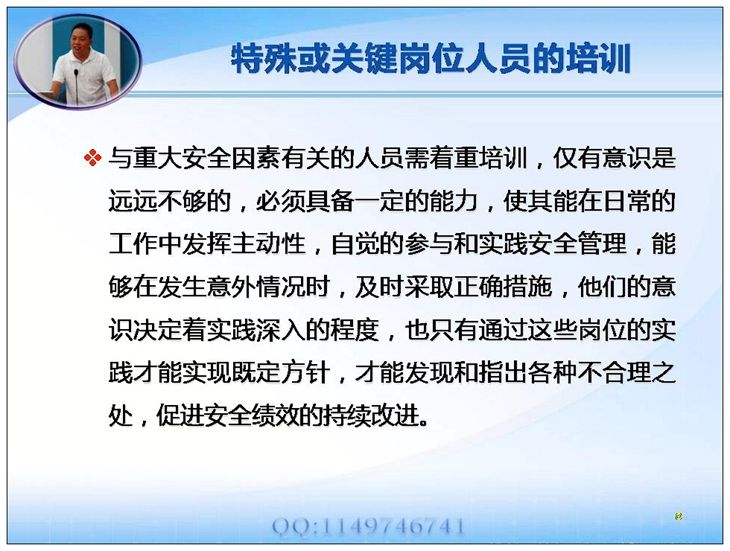 特殊或关键岗位人员的培训

❖ 与重大安全因素有关的人员需着重培训，仅有意识是远远不够的，必须具备一定的能力，使其能在日常的工作中发挥主动性，自觉的参与和实践安全管理，能够在发生意外情况时，及时采取正确措施，他们的意识决定着实践深入的程度，也只有通过这些岗位的实践才能实现既定方针，才能发现和指出各种不合理之处，促进安全绩效的持续改进。

QQ:1149746741